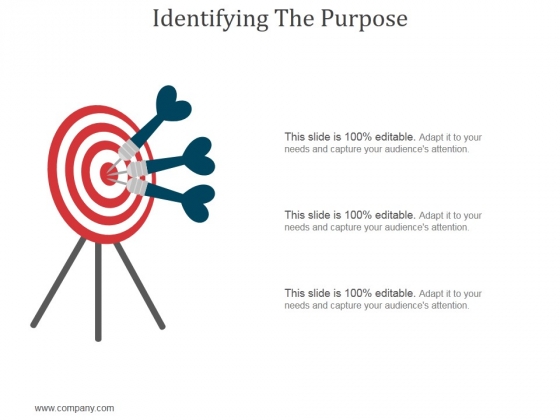 Identifying The Purpose

This slide is 100% editable. Adapt it to your needs and capture your audience's attention.

This slide is 100% editable. Adapt it to your needs and capture your audience's attention.

This slide is 100% editable. Adapt it to your needs and capture your audience's attention.

www.company.com